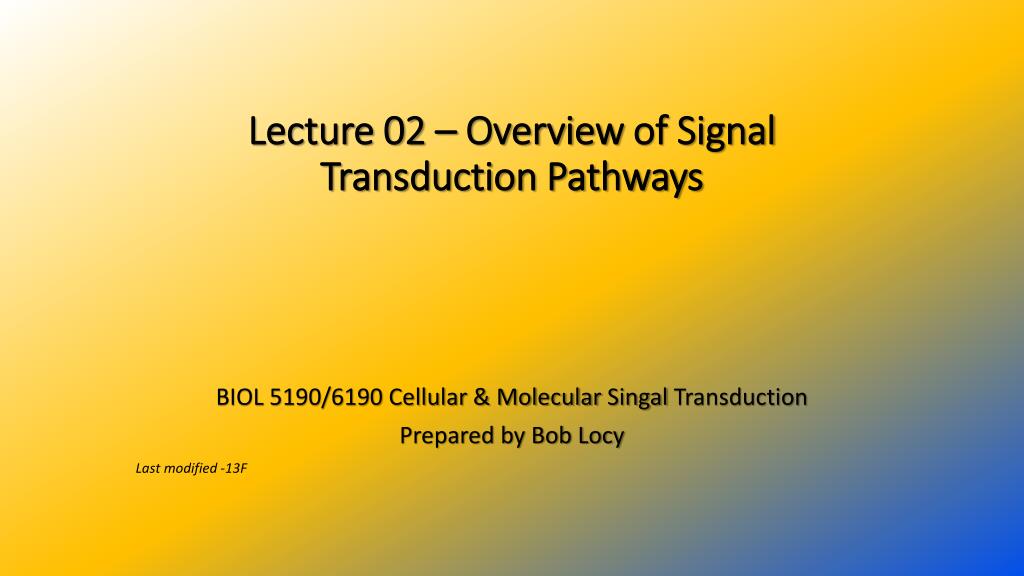 Lecture 02 – Overview of Signal Transduction Pathways

BIOL 5190/6190 Cellular & Molecular Singal Transduction

Prepared by Bob Locy

Last modified -13F